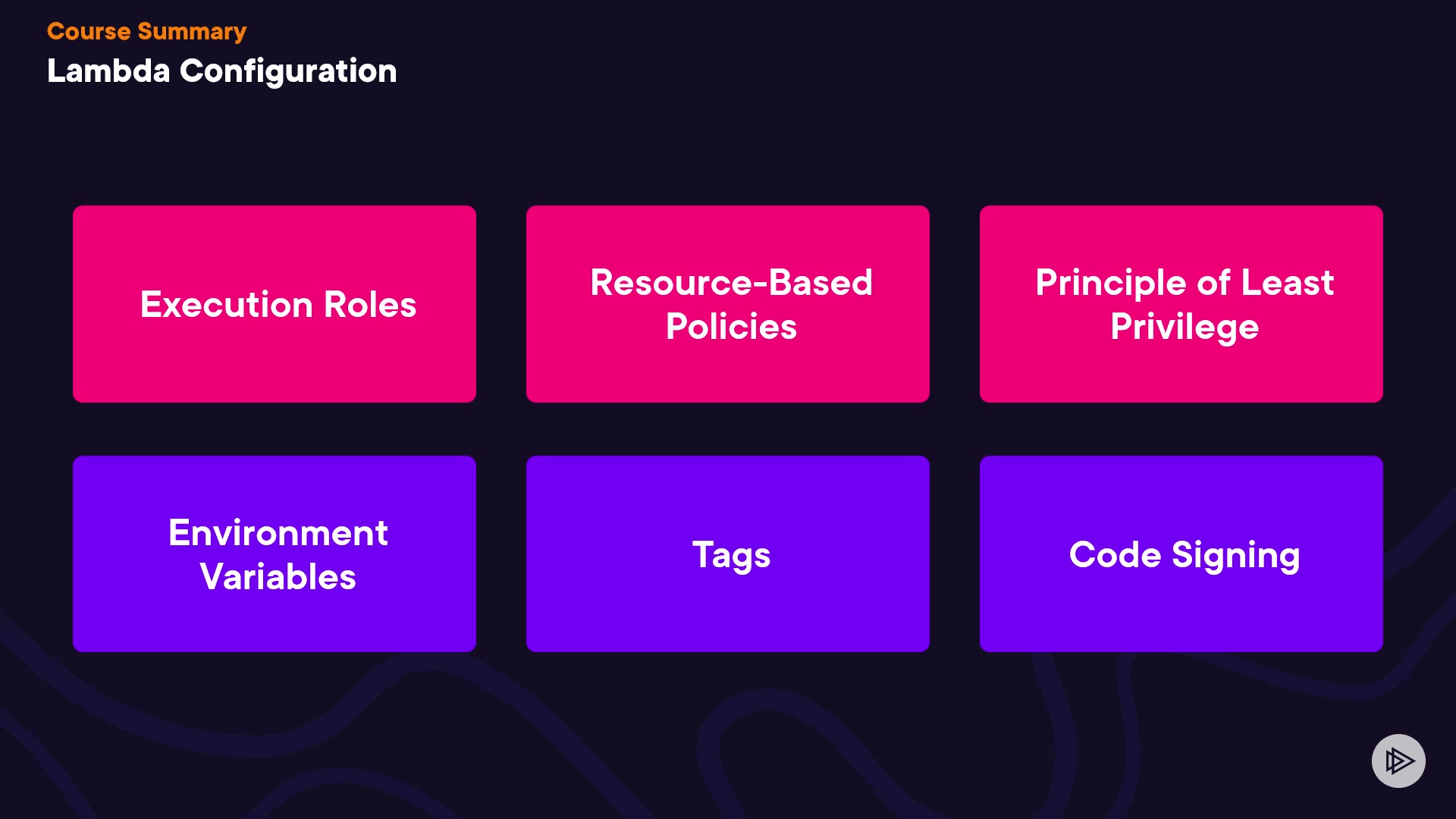 Course Summary
Lambda Configuration

Execution Roles

Resource-Based Policies

Principle of Least Privilege

Environment Variables

Tags

Code Signing